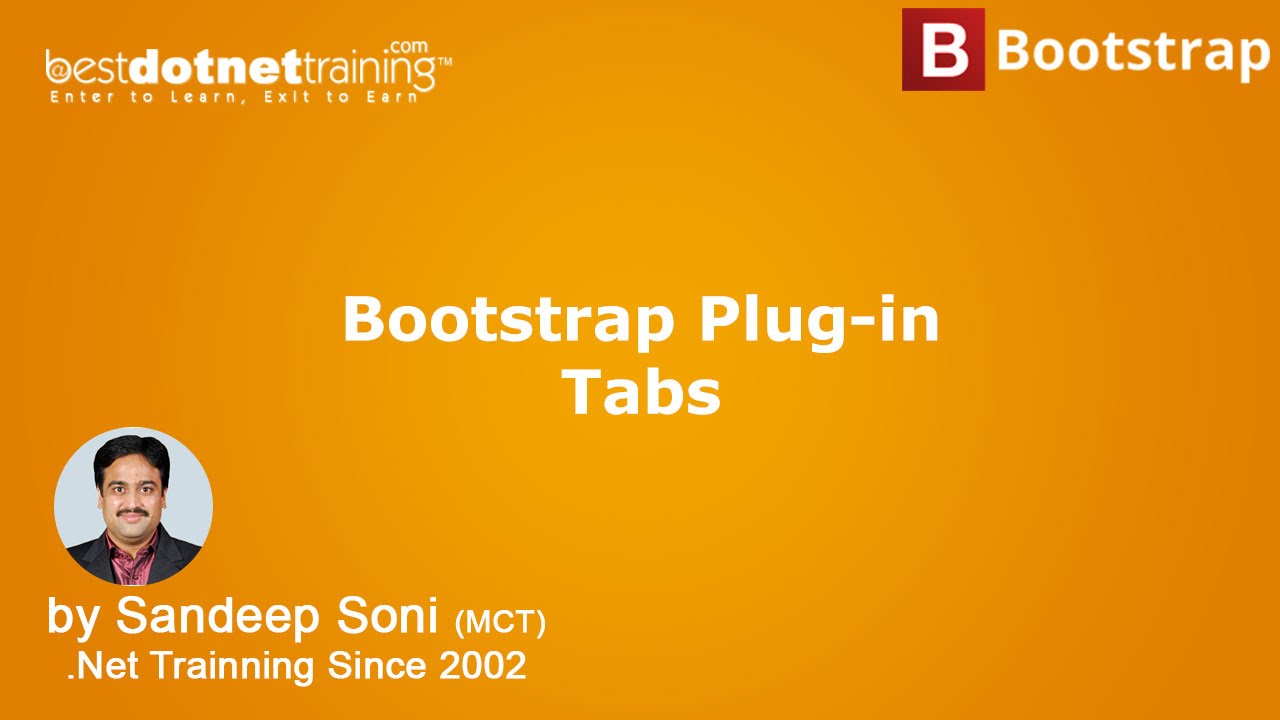 bestdotnettraining.com™
Enter to Learn, Exit to Earn

B Bootstrap

Bootstrap Plug-in
Tabs

by Sandeep Soni (MCT)
.Net Trainning Since 2002